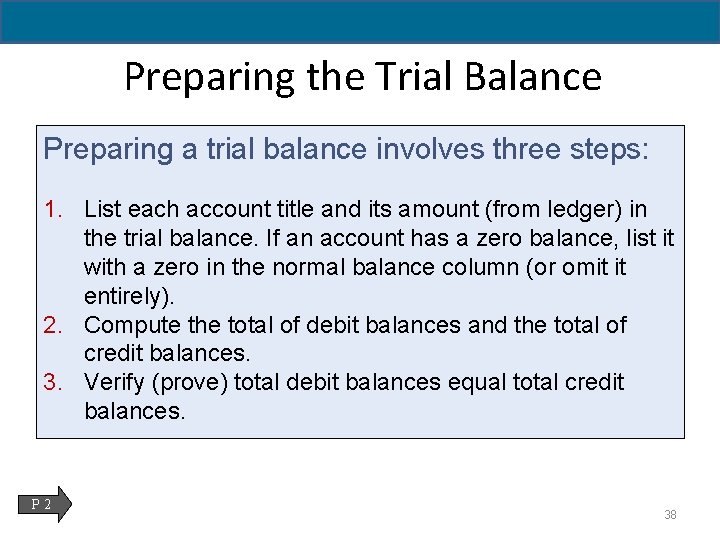 Preparing the Trial Balance

Preparing a trial balance involves three steps:

1. List each account title and its amount (from ledger) in the trial balance. If an account has a zero balance, list it with a zero in the normal balance column (or omit it entirely).
2. Compute the total of debit balances and the total of credit balances.
3. Verify (prove) total debit balances equal total credit balances.

P 2

38